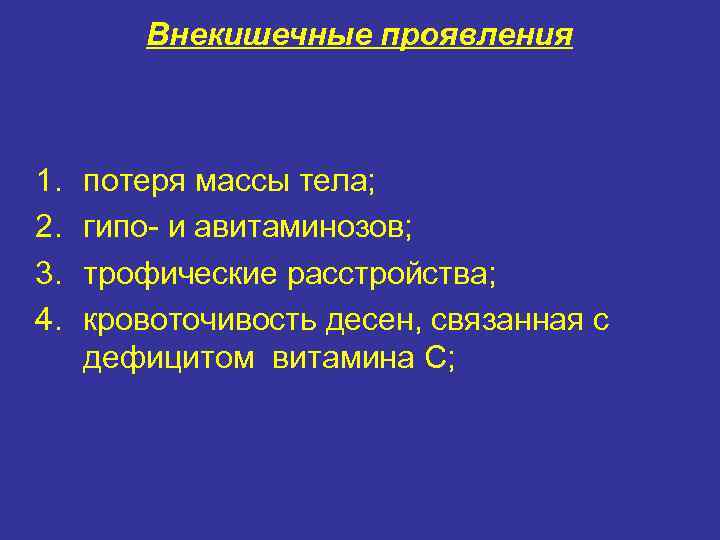 Внекишечные проявления

1. потеря массы тела;
2. гипо- и авитаминозов;
3. трофические расстройства;
4. кровоточивость десен, связанная с дефицитом витамина С;